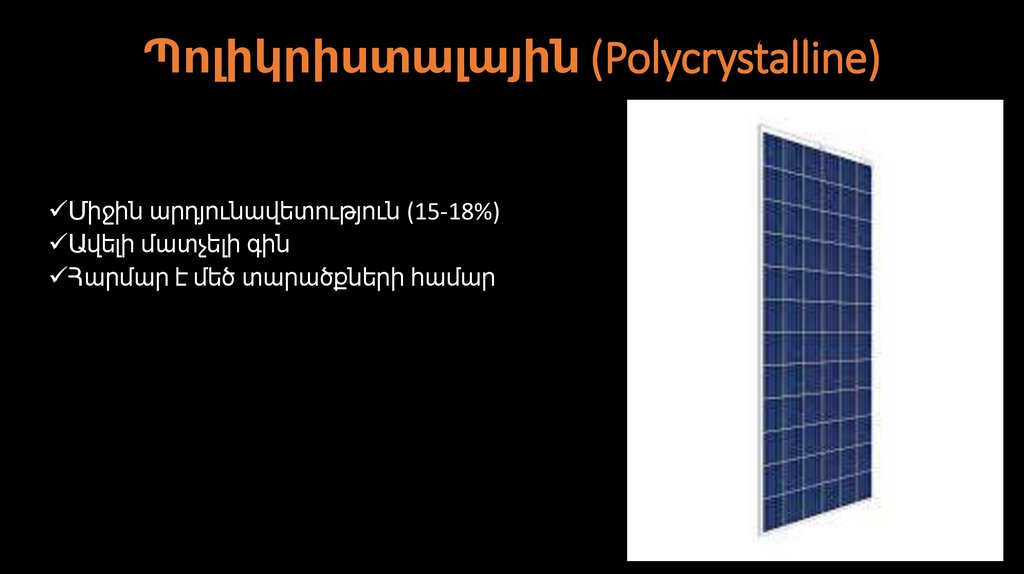 Պոլիկրիստալային (Polycrystalline)

✓Միջին արդյունավետություն (15-18%)
✓Ավելի մատչելի գին
✓Հարմար է մեծ տարածքների համար